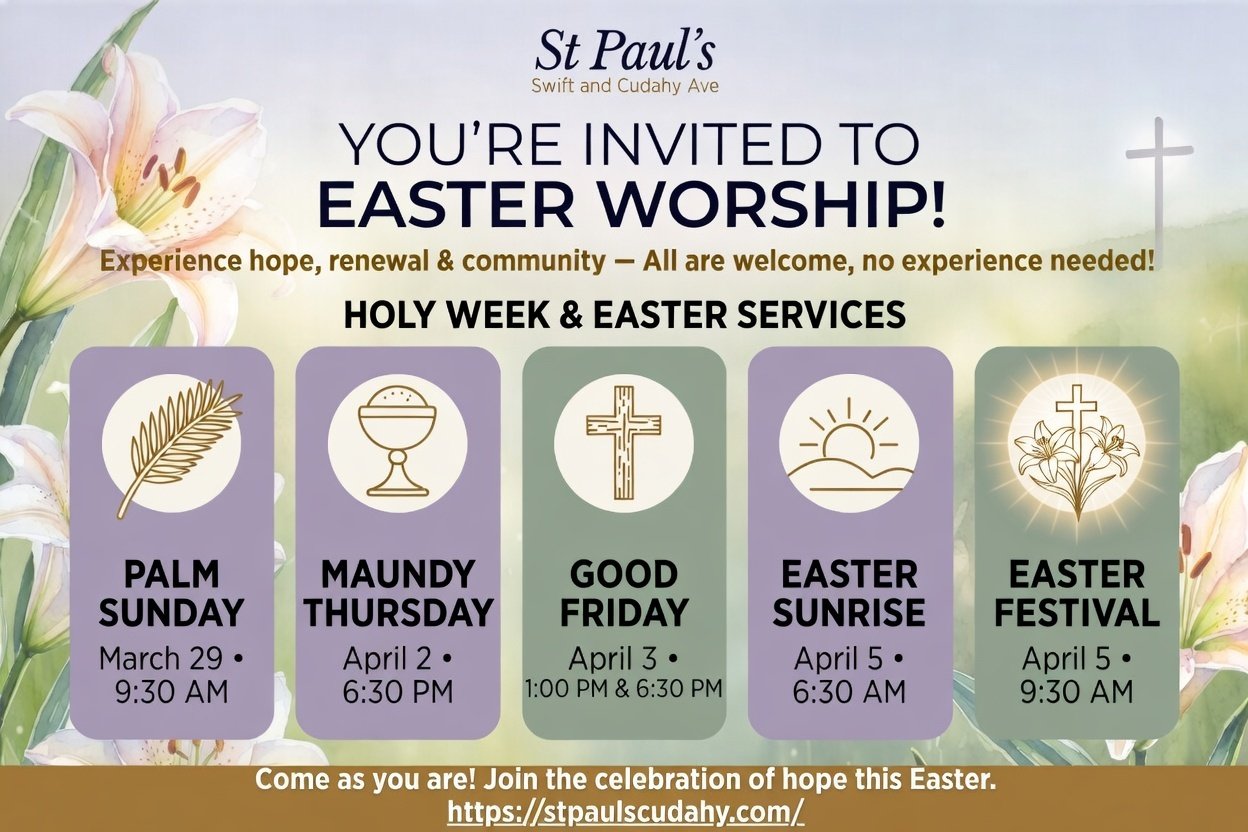 St Paul's
Swift and Cudahy Ave

YOU'RE INVITED TO
EASTER WORSHIP!

Experience hope, renewal & community — All are welcome, no experience needed!

HOLY WEEK & EASTER SERVICES

PALM SUNDAY
March 29 • 9:30 AM

MAUNDY THURSDAY
April 2 • 6:30 PM

GOOD FRIDAY
April 3 • 1:00 PM & 6:30 PM

EASTER SUNRISE
April 5 • 6:30 AM

EASTER FESTIVAL
April 5 • 9:30 AM

Come as you are! Join the celebration of hope this Easter.
https://stpaulscudahy.com/